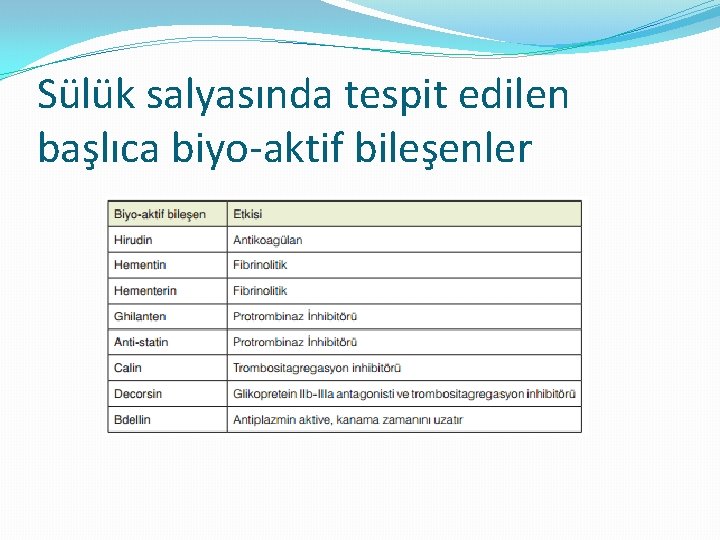 Sülük salyasında tespit edilen başlıca biyo-aktif bileşenler

| Biyo-aktif bileşen | Etkisi |
|---|---|
| Hirudin | Antikoagülan |
| Hementin | Fibrinolitik |
| Hementerin | Fibrinolitik |
| Ghilanten | Protrombinaz İnhibitörü |
| Anti-statin | Protrombinaz İnhibitörü |
| Calin | Trombositagregasyon inhibitörü |
| Decorsin | Glikopretein IIb-IIIa antagonisti ve trombositagregasyon inhibitörü |
| Bdellin | Antiplazmin aktive, kanama zamanını uzatır |